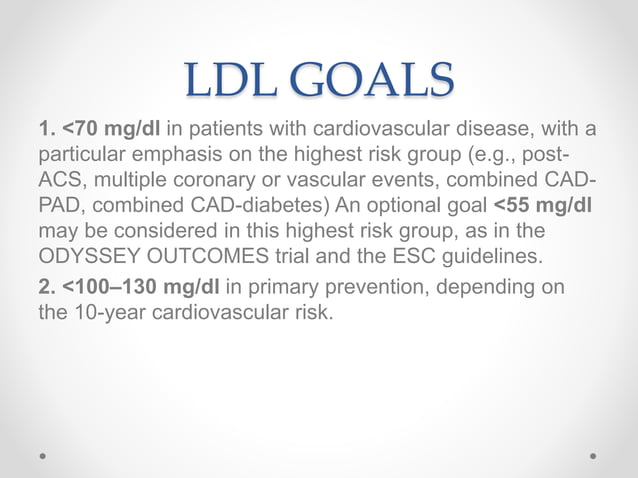 LDL GOALS

1. <70 mg/dl in patients with cardiovascular disease, with a particular emphasis on the highest risk group (e.g., post-ACS, multiple coronary or vascular events, combined CAD-PAD, combined CAD-diabetes) An optional goal <55 mg/dl may be considered in this highest risk group, as in the ODYSSEY OUTCOMES trial and the ESC guidelines.

2. <100–130 mg/dl in primary prevention, depending on the 10-year cardiovascular risk.